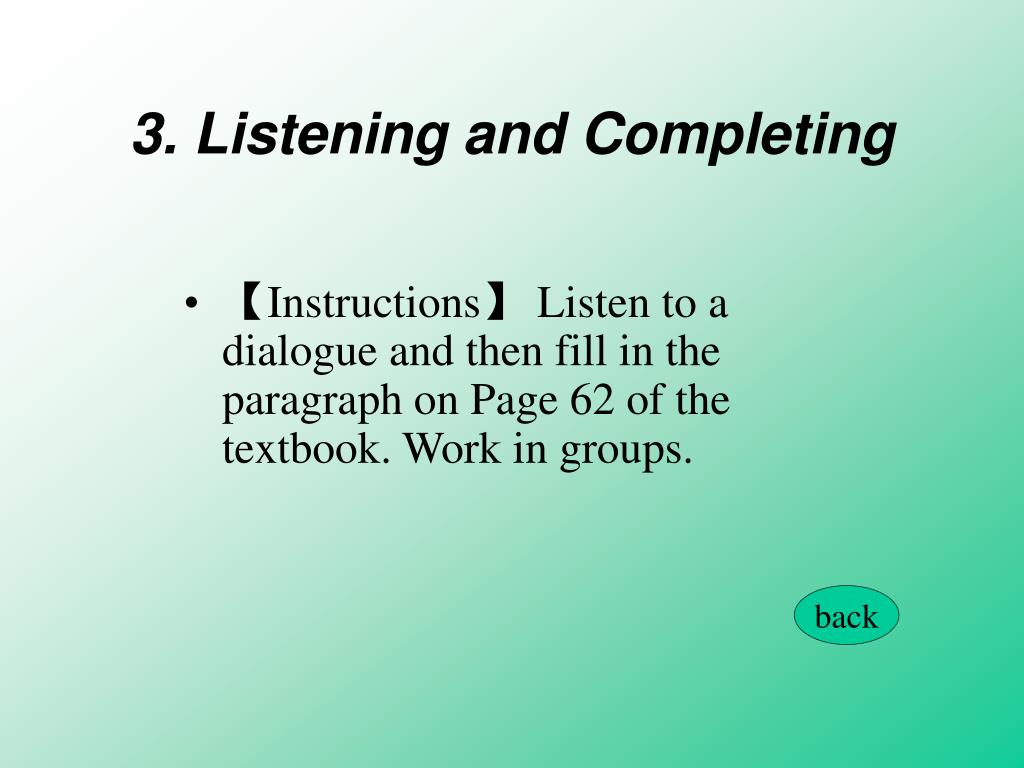 3. Listening and Completing

• 【Instructions】 Listen to a dialogue and then fill in the paragraph on Page 62 of the textbook. Work in groups.

back